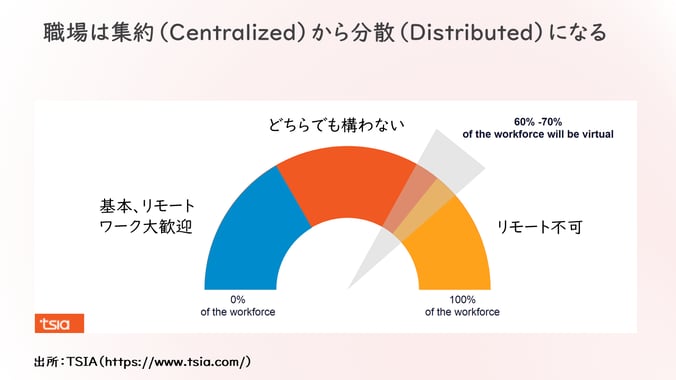 職場は集約（Centralized）から分散（Distributed）になる

どちらでも構わない

60% -70%
of the workforce will be virtual

基本、リモートワーク大歓迎

リモート不可

0%
of the workforce

100%
of the workforce

tsia

出所：TSIA（https://www.tsia.com/）